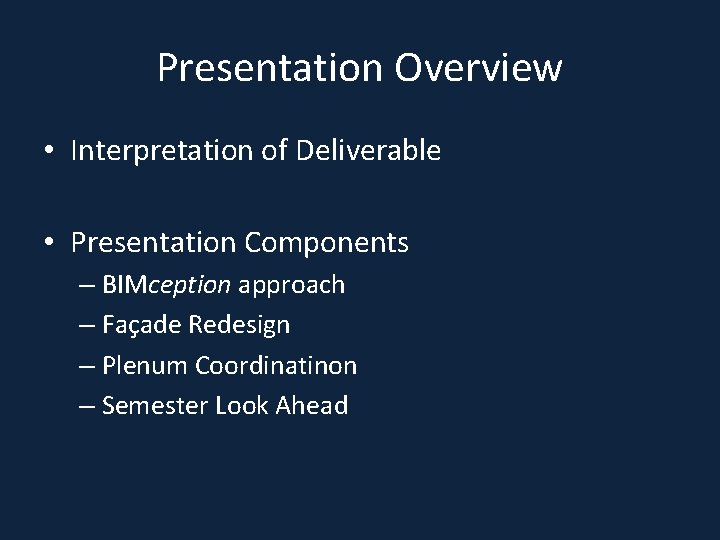 Presentation Overview

• Interpretation of Deliverable

• Presentation Components
– BIMception approach
– Façade Redesign
– Plenum Coordinatinon
– Semester Look Ahead